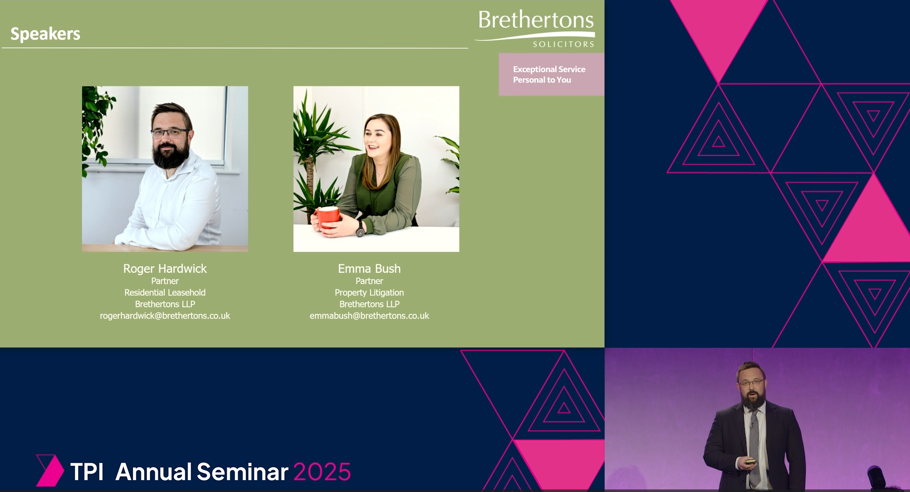 Speakers

Brethertons
SOLICITORS

Exceptional Service
Personal to You

Roger Hardwick
Partner
Residential Leasehold
Brethertons LLP
rogerhardwick@brethertons.co.uk

Emma Bush
Partner
Property Litigation
Brethertons LLP
emmabush@brethertons.co.uk

TPI Annual Seminar 2025